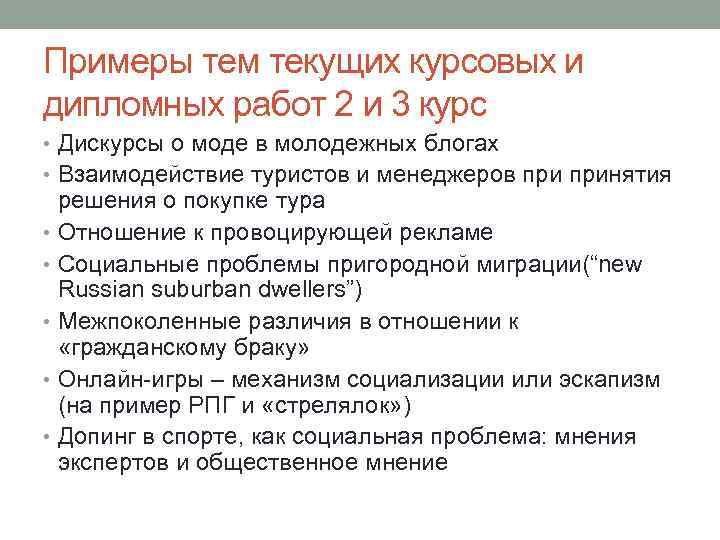 Примеры тем текущих курсовых и дипломных работ 2 и 3 курс

• Дискурсы о моде в молодежных блогах
• Взаимодействие туристов и менеджеров при принятия решения о покупке тура
• Отношение к провоцирующей рекламе
• Социальные проблемы пригородной миграции(“new Russian suburban dwellers”)
• Межпоколенные различия в отношении к «гражданскому браку»
• Онлайн-игры – механизм социализации или эскапизм (на пример РПГ и «стрелялок»)
• Допинг в спорте, как социальная проблема: мнения экспертов и общественное мнение